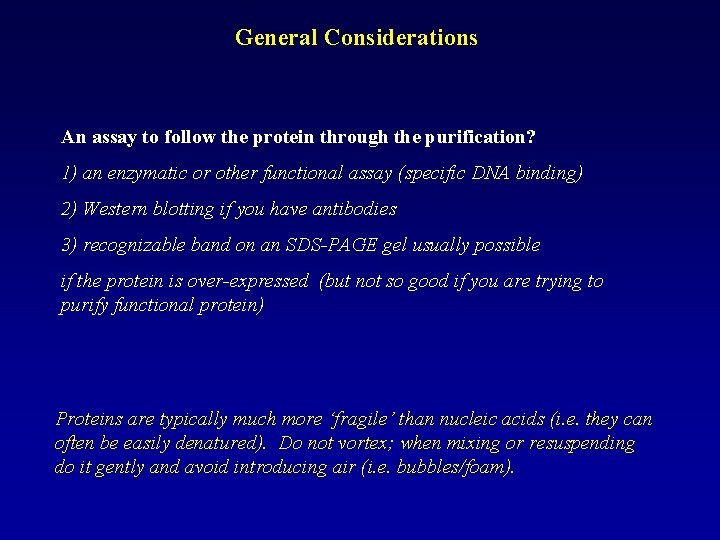 General Considerations

An assay to follow the protein through the purification?

1) an enzymatic or other functional assay (specific DNA binding)

2) Western blotting if you have antibodies

3) recognizable band on an SDS-PAGE gel usually possible

if the protein is over-expressed (but not so good if you are trying to purify functional protein)

Proteins are typically much more 'fragile' than nucleic acids (i.e. they can often be easily denatured). Do not vortex; when mixing or resuspending do it gently and avoid introducing air (i.e. bubbles/foam).